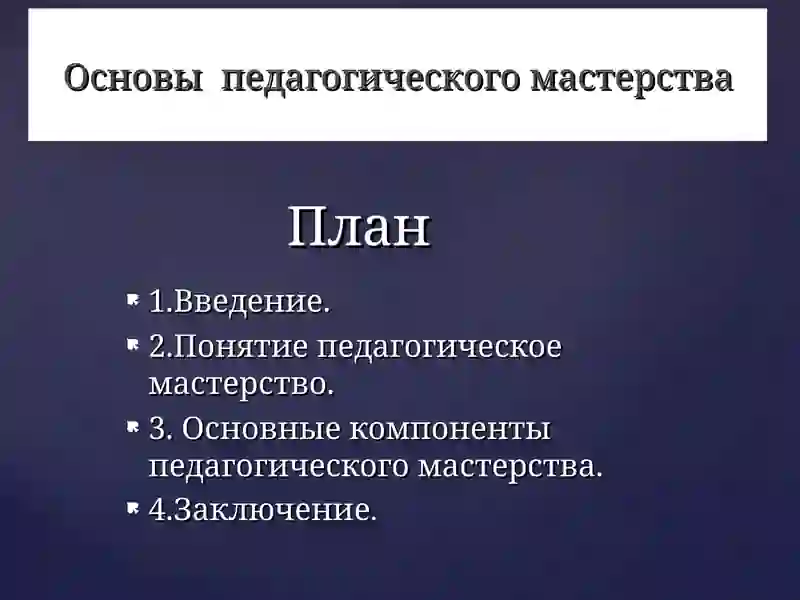 Основы педагогического мастерства

План

1.Введение.

2.Понятие педагогическое мастерство.

3. Основные компоненты педагогического мастерства.

4.Заключение.